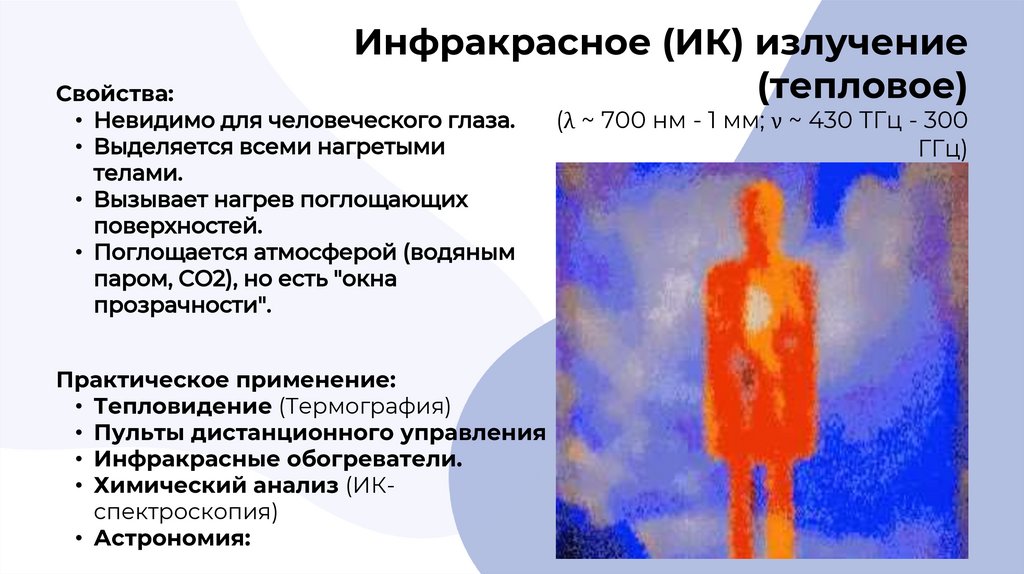 Инфракрасное (ИК) излучение (тепловое)

(λ ~ 700 нм - 1 мм; ν ~ 430 ТГц - 300 ГГц)

Свойства:
• Невидимо для человеческого глаза.
• Выделяется всеми нагретыми телами.
• Вызывает нагрев поглощающих поверхностей.
• Поглощается атмосферой (водяным паром, CO2), но есть "окна прозрачности".

Практическое применение:
• Тепловидение (Термография)
• Пульты дистанционного управления
• Инфракрасные обогреватели.
• Химический анализ (ИК-спектроскопия)
• Астрономия: